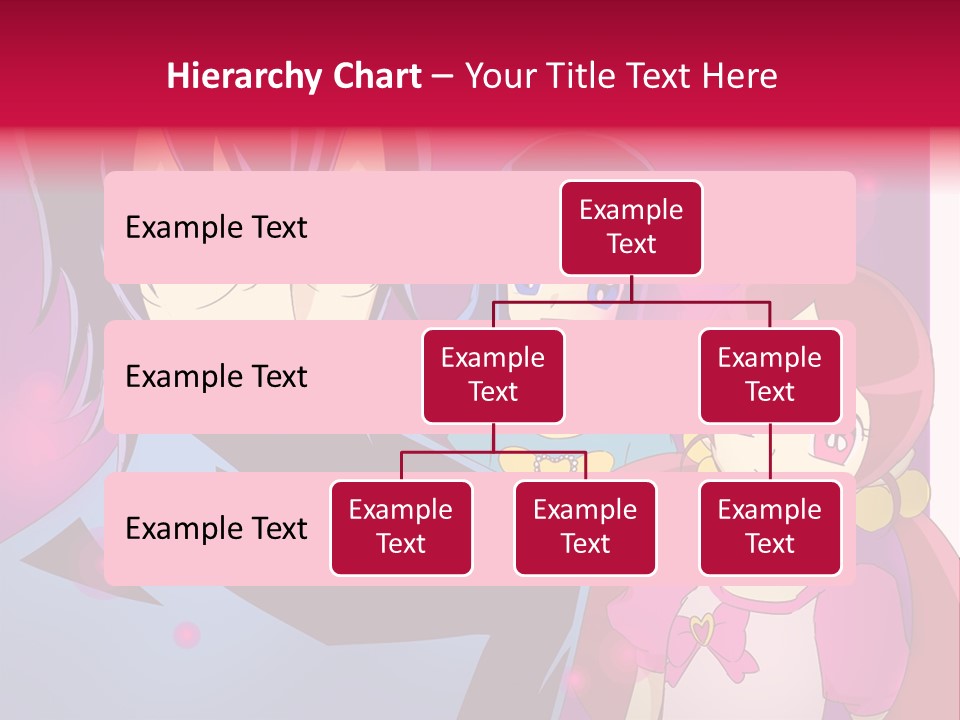 Hierarchy Chart – Your Title Text Here

Example Text

Example Text

Example Text

Example Text

Example Text

Example Text

Example Text

Example Text

Example Text